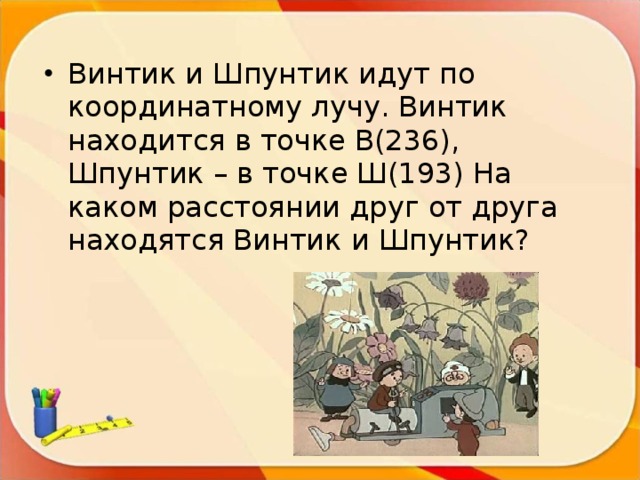 • Винтик и Шпунтик идут по координатному лучу. Винтик находится в точке В(236), Шпунтик – в точке Ш(193) На каком расстоянии друг от друга находятся Винтик и Шпунтик?